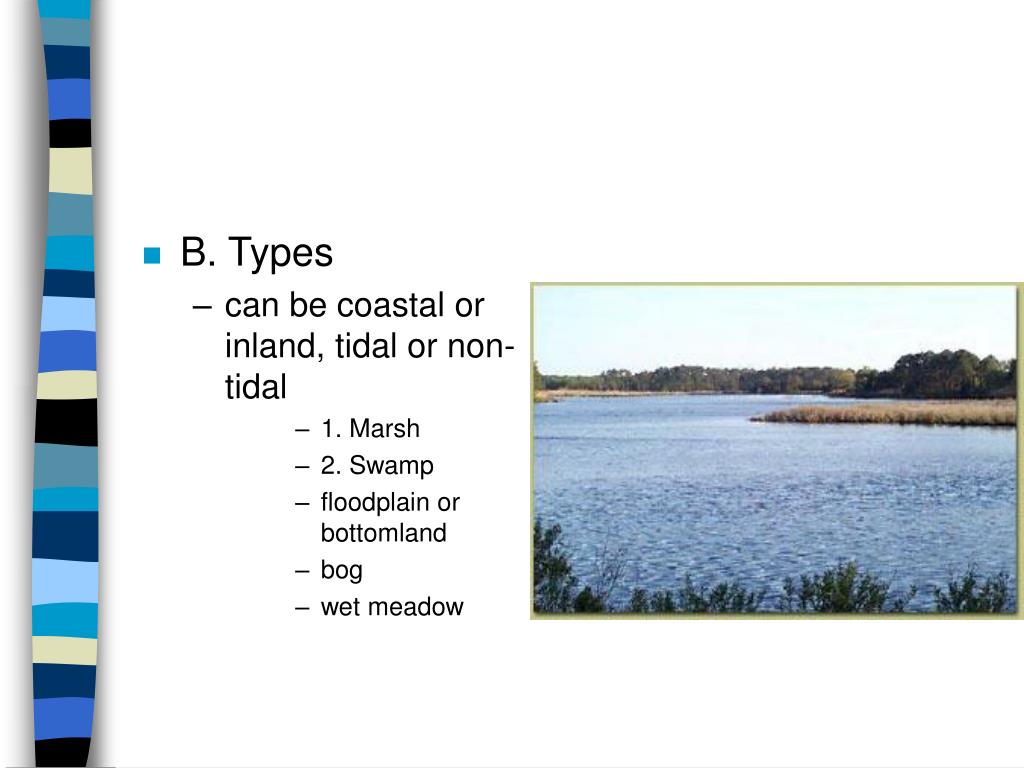 B. Types

– can be coastal or inland, tidal or non-tidal

– 1. Marsh
– 2. Swamp
– floodplain or bottomland
– bog
– wet meadow